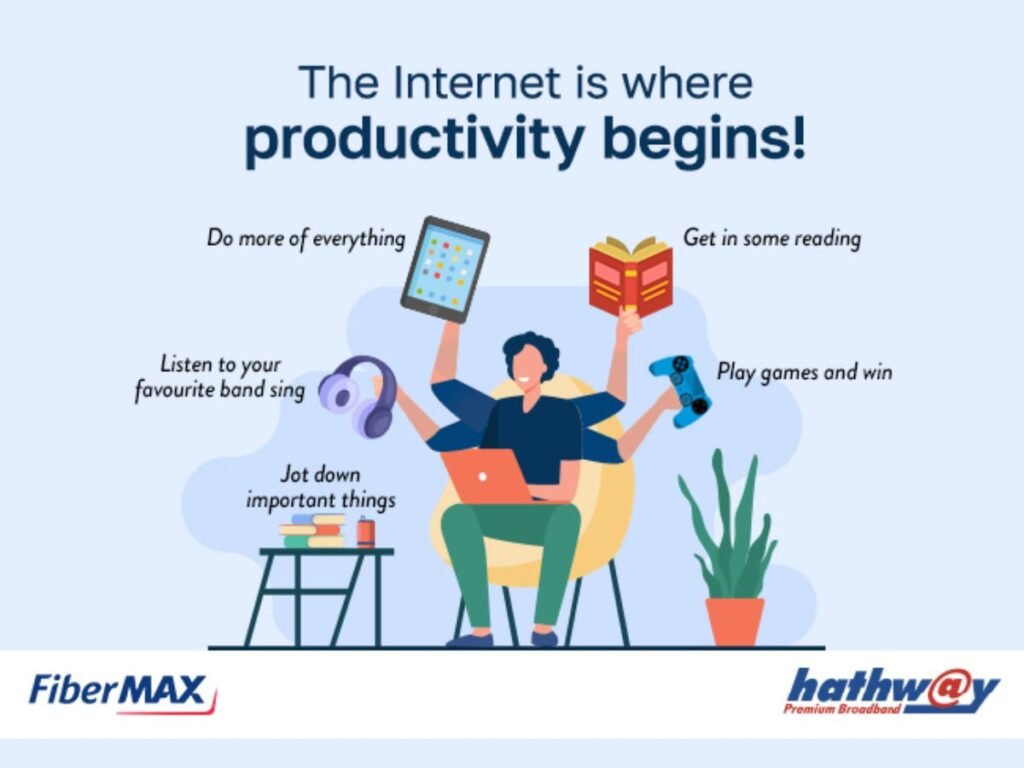 The Internet is where
productivity begins!

Do more of everything

Get in some reading

Listen to your favourite band sing

Play games and win

Jot down important things

FiberMAX

hathw@y
Premium Broadband